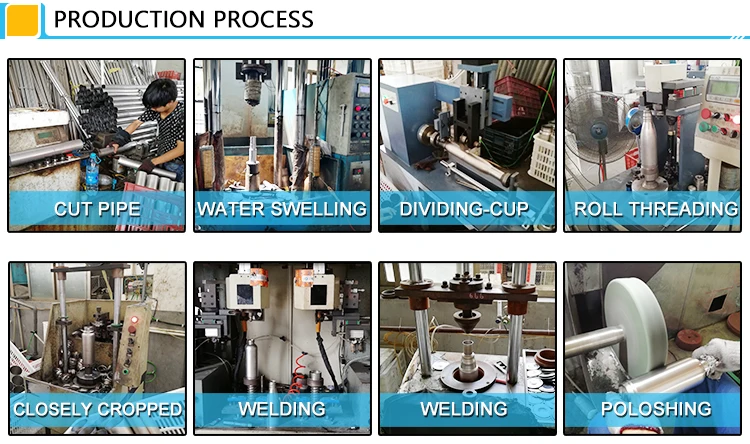 PRODUCTION PROCESS

CUT PIPE

WATER SWELLING

DIVIDING-CUP

ROLL THREADING

CLOSELY CROPPED

WELDING

WELDING

POLOSHING